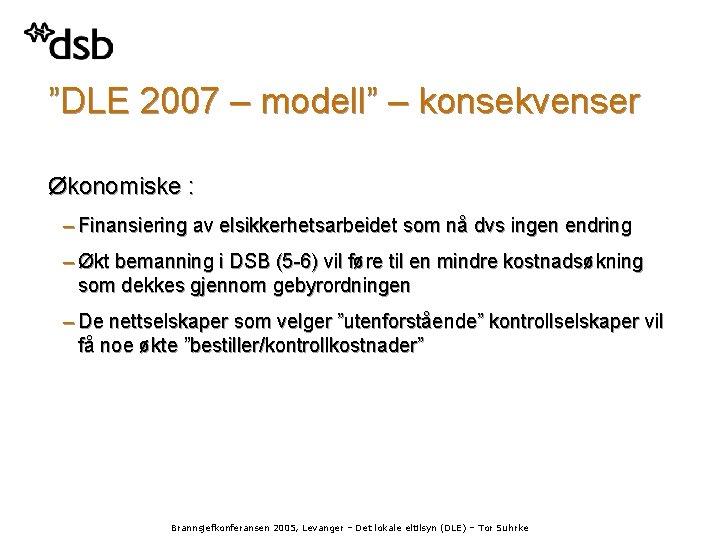 dsb

”DLE 2007 – modell” – konsekvenser

Økonomiske :

– Finansiering av elsikkerhetsarbeidet som nå dvs ingen endring

– Økt bemanning i DSB (5-6) vil føre til en mindre kostnadsøkning som dekkes gjennom gebyrordningen

– De nettselskaper som velger ”utenforstående” kontrollselskaper vil få noe økte ”bestiller/kontrollkostnader”

Brannsjefkonferansen 2005, Levanger – Det lokale eltilsyn (DLE) – Tor Suhrke